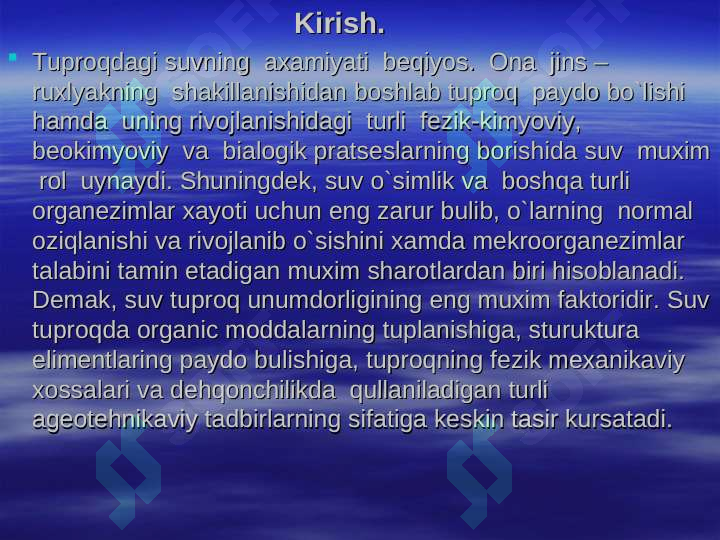 Kirish.

Tuproqdagi suvning axamiyati beqiyos. Ona jins – ruxlyakning shakillanishidan boshlab tuproq paydo bo`lishi hamda uning rivojlanishidagi turli fezik-kimyoviy, beokimyoviy va bialogik pratseslarning borishida suv muxim rol uynaydi. Shuningdek, suv o`simlik va boshqa turli organezimlar xayoti uchun eng zarur bulib, o`larning normal oziqlanishi va rivojlanib o`sishini xamda mekroorganezimlar talabini tamin etadigan muxim sharotlardan biri hisoblanadi. Demak, suv tuproq unumdorligining eng muxim faktoridir. Suv tuproqda organic moddalarning tuplanishiga, sturuktura elimentlaring paydo bulishiga, tuproqning fezik mexanikaviy xossalari va dehqonchilikda qullaniladigan turli ageotehnikaviy tadbirlarning sifatiga keskin tasir kursatadi.